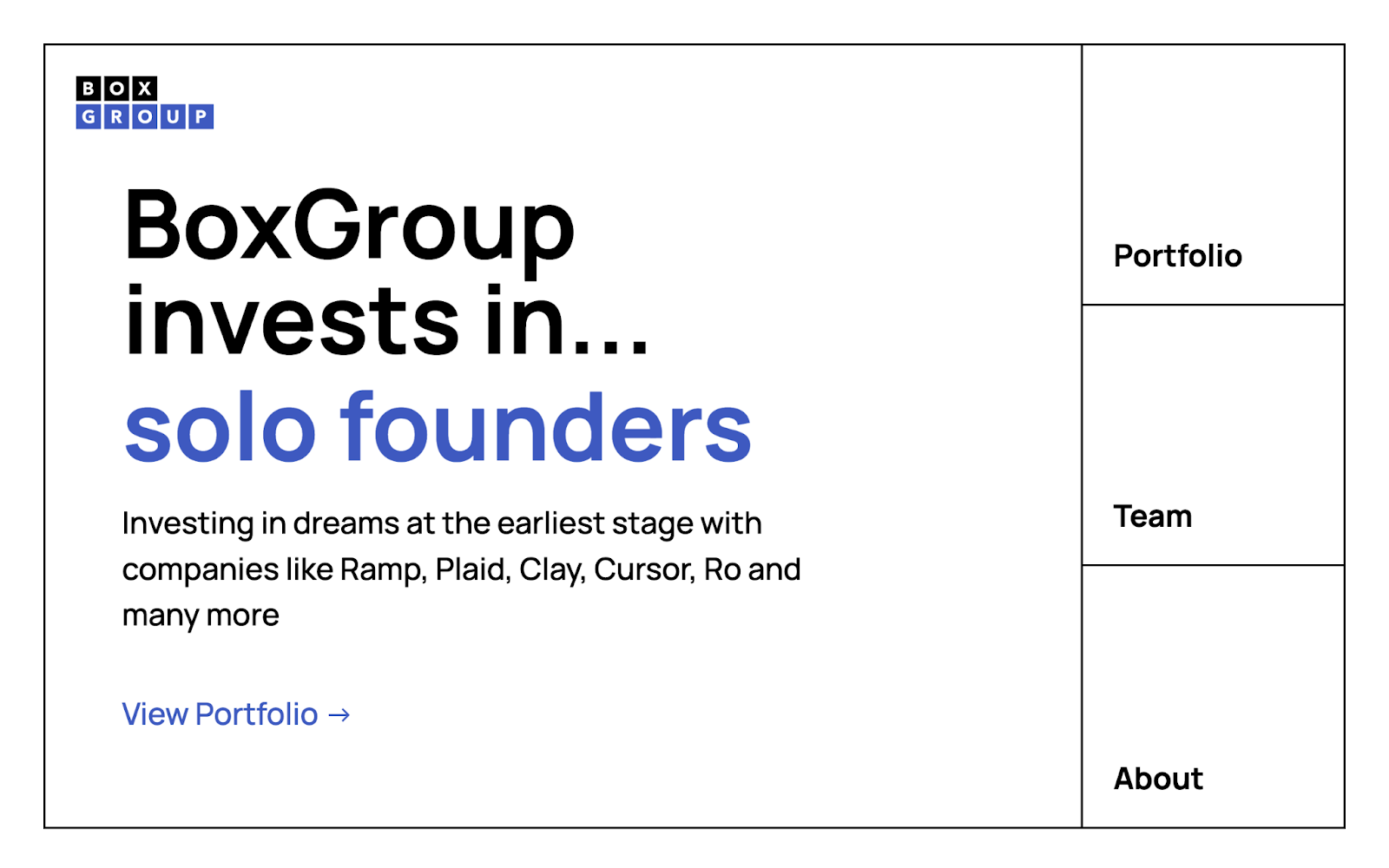 BOX
GROUP

BoxGroup invests in...
solo founders

Investing in dreams at the earliest stage with companies like Ramp, Plaid, Clay, Cursor, Ro and many more

View Portfolio →

Portfolio

Team

About